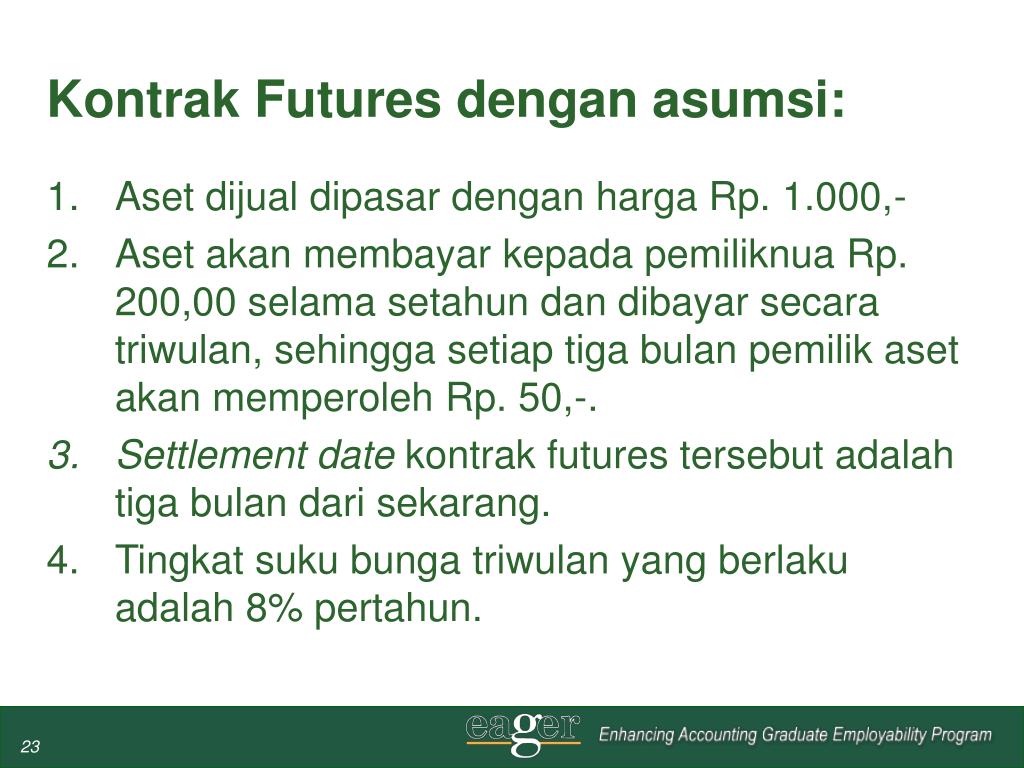 Kontrak Futures dengan asumsi:

1. Aset dijual dipasar dengan harga Rp. 1.000,-
2. Aset akan membayar kepada pemiliknua Rp. 200,00 selama setahun dan dibayar secara triwulan, sehingga setiap tiga bulan pemilik aset akan memperoleh Rp. 50,-.
3. Settlement date kontrak futures tersebut adalah tiga bulan dari sekarang.
4. Tingkat suku bunga triwulan yang berlaku adalah 8% pertahun.

23

eager Enhancing Accounting Graduate Employability Program